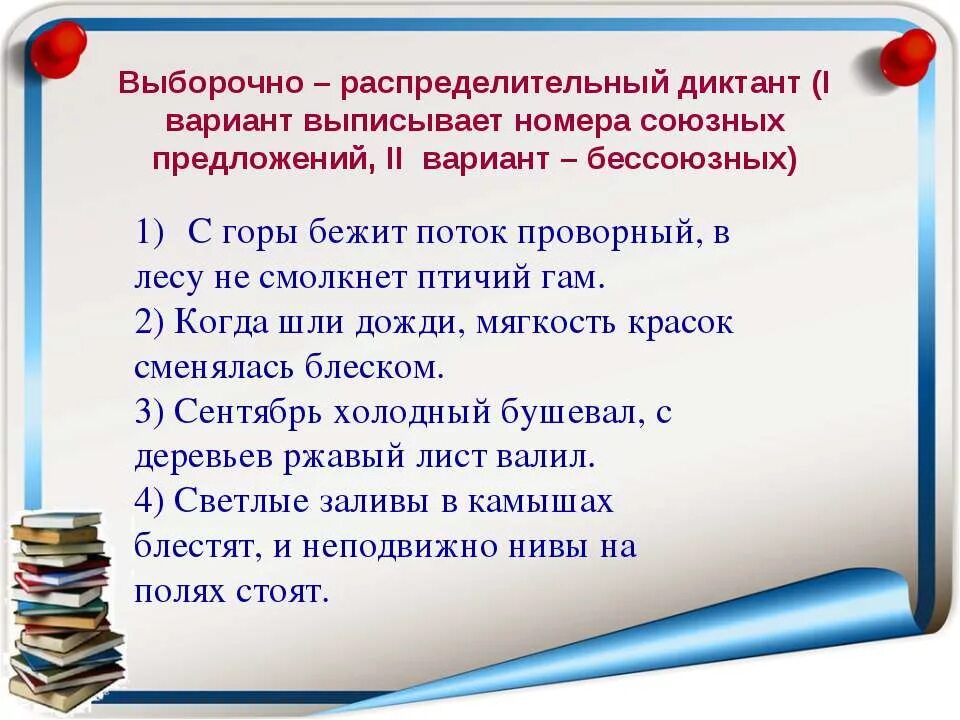 Выборочно – распределительный диктант (I вариант выписывает номера союзных предложений, II вариант – бессоюзных)

1) С горы бежит поток проворный, в лесу не смолкнет птичий гам.
2) Когда шли дожди, мягкость красок сменялась блеском.
3) Сентябрь холодный бушевал, с деревьев ржавый лист валил.
4) Светлые заливы в камышах блестят, и неподвижно нивы на полях стоят.